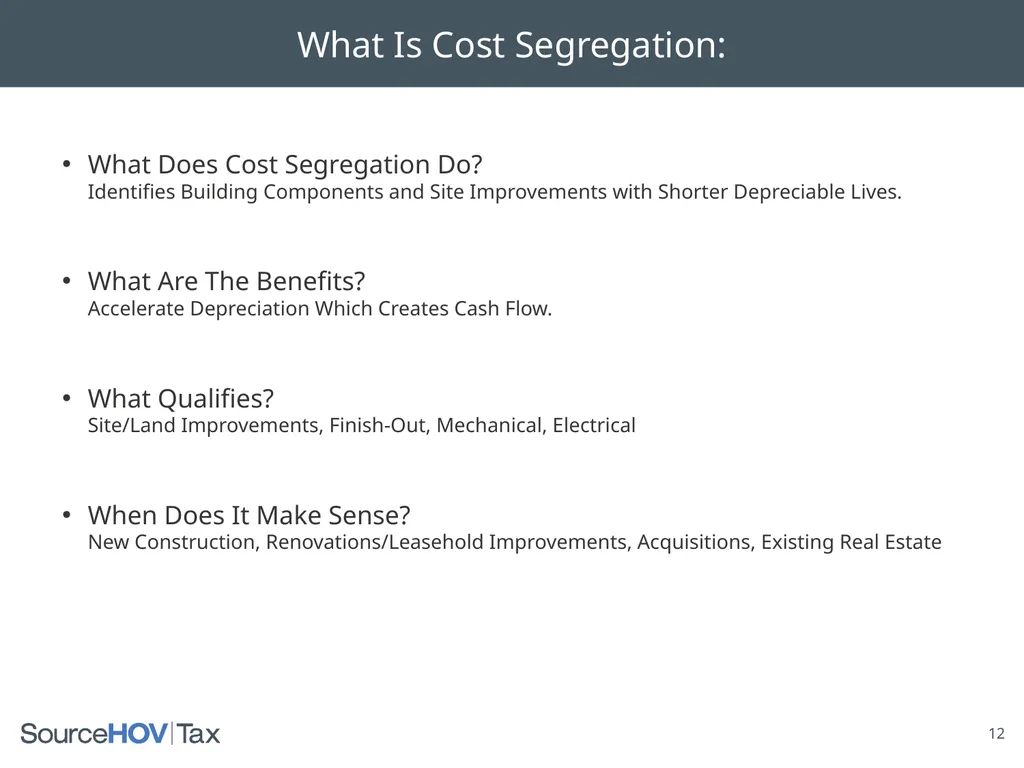 What Is Cost Segregation:

• What Does Cost Segregation Do?
Identifies Building Components and Site Improvements with Shorter Depreciable Lives.

• What Are The Benefits?
Accelerate Depreciation Which Creates Cash Flow.

• What Qualifies?
Site/Land Improvements, Finish-Out, Mechanical, Electrical

• When Does It Make Sense?
New Construction, Renovations/Leasehold Improvements, Acquisitions, Existing Real Estate

SourceHOV|Tax

12